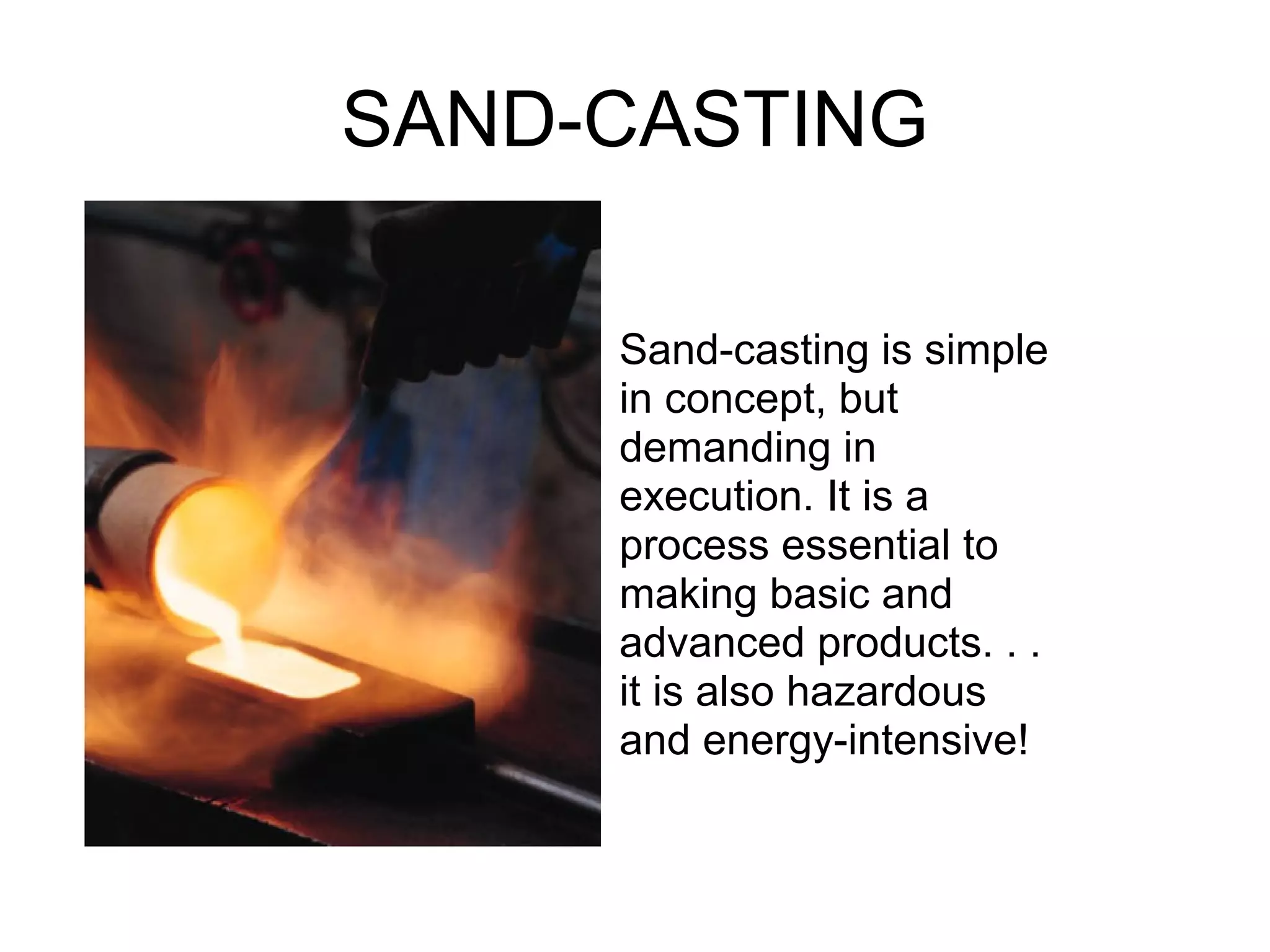 SAND-CASTING

Sand-casting is simple in concept, but demanding in execution. It is a process essential to making basic and advanced products. . . it is also hazardous and energy-intensive!